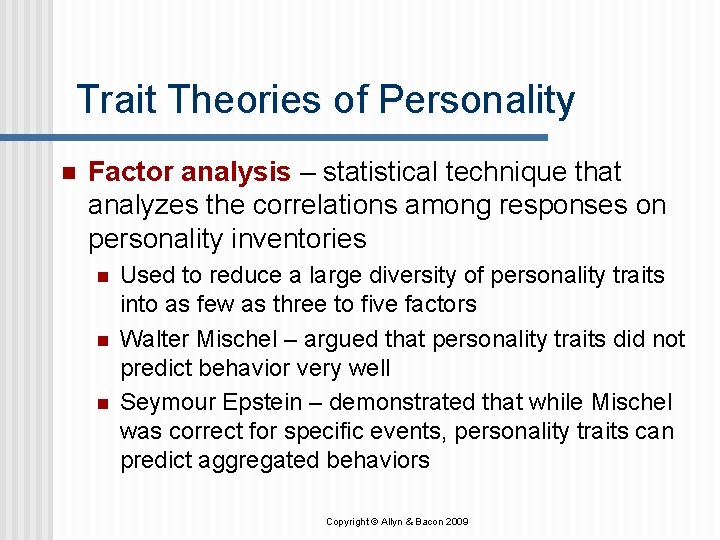 Trait Theories of Personality

Factor analysis – statistical technique that analyzes the correlations among responses on personality inventories

Used to reduce a large diversity of personality traits into as few as three to five factors

Walter Mischel – argued that personality traits did not predict behavior very well

Seymour Epstein – demonstrated that while Mischel was correct for specific events, personality traits can predict aggregated behaviors

Copyright © Allyn & Bacon 2009